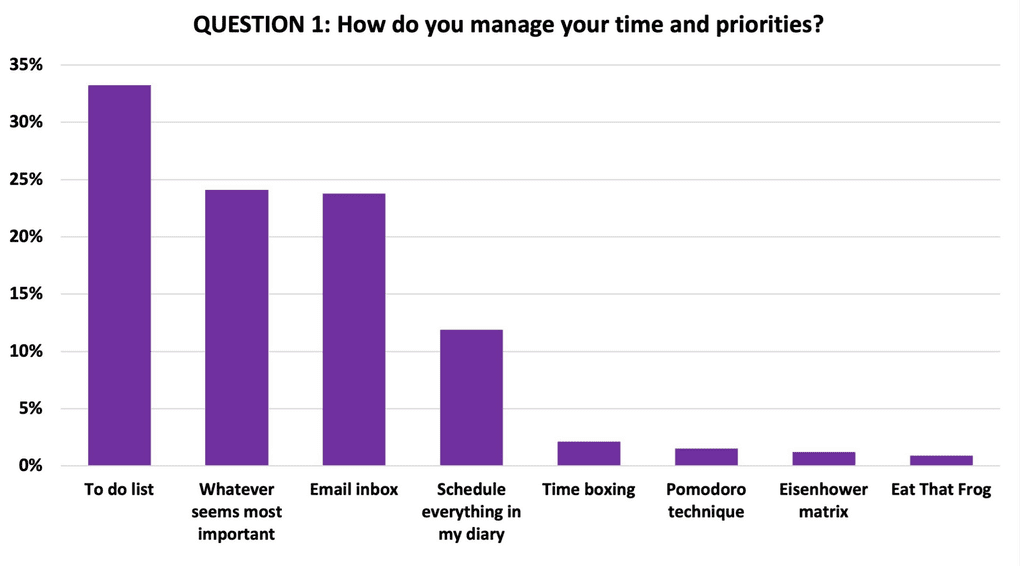 QUESTION 1: How do you manage your time and priorities?

35%
30%
25%
20%
15%
10%
5%
0%

To do list
Whatever seems most important
Email inbox
Schedule everything in my diary
Time boxing
Pomodoro technique
Eisenhower matrix
Eat That Frog